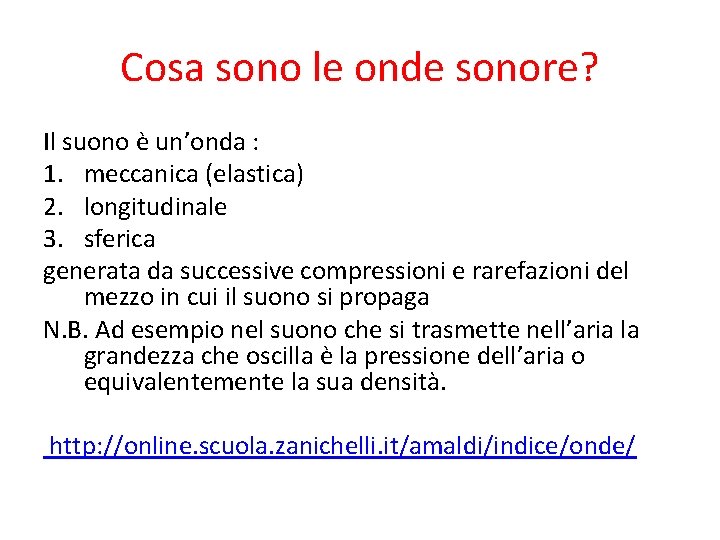 Cosa sono le onde sonore?

Il suono è un’onda :
1. meccanica (elastica)
2. longitudinale
3. sferica
generata da successive compressioni e rarefazioni del mezzo in cui il suono si propaga
N.B. Ad esempio nel suono che si trasmette nell’aria la grandezza che oscilla è la pressione dell’aria o equivalentemente la sua densità.

http://online.scuola.zanichelli.it/amaldi/indice/onde/